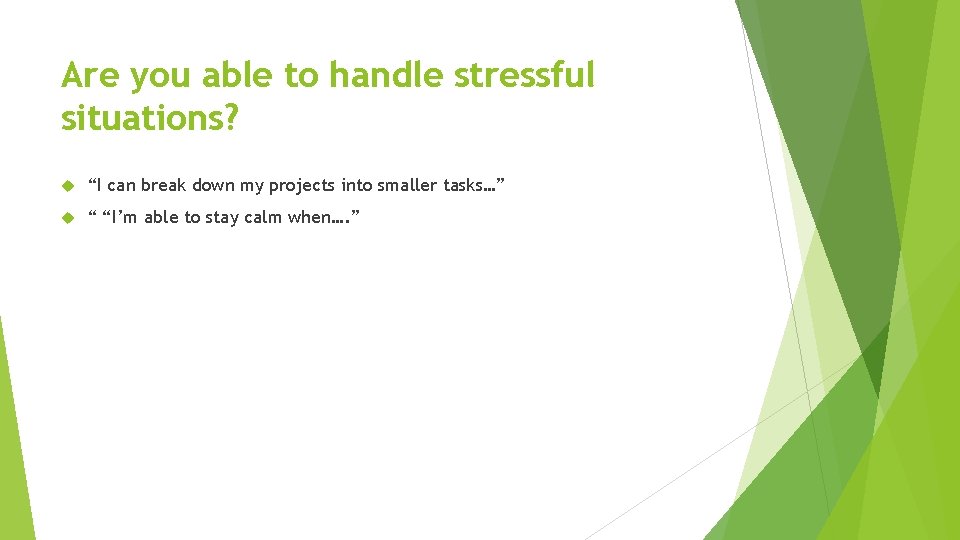 Are you able to handle stressful situations?

“I can break down my projects into smaller tasks…”

“ “I’m able to stay calm when….”